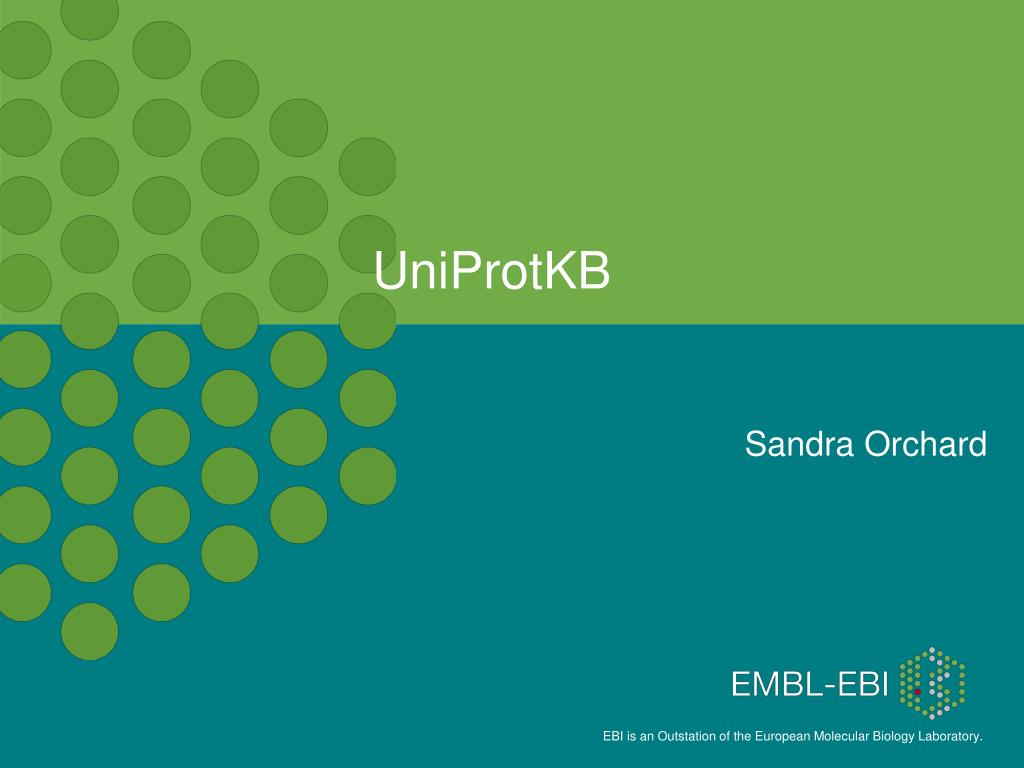 UniProtKB

Sandra Orchard

EMBL-EBI

EBI is an Outstation of the European Molecular Biology Laboratory.